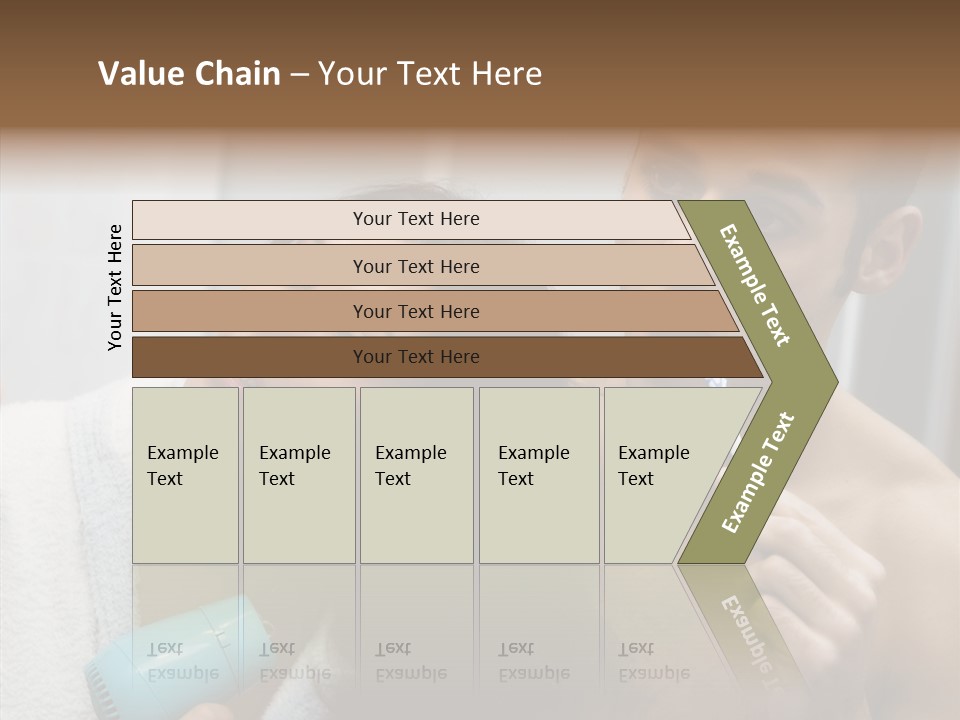 Value Chain – Your Text Here

Your Text Here

Your Text Here

Your Text Here

Your Text Here

Your Text Here

Example Text

Example Text

Example Text

Example Text

Example Text

Example Text

Example Text